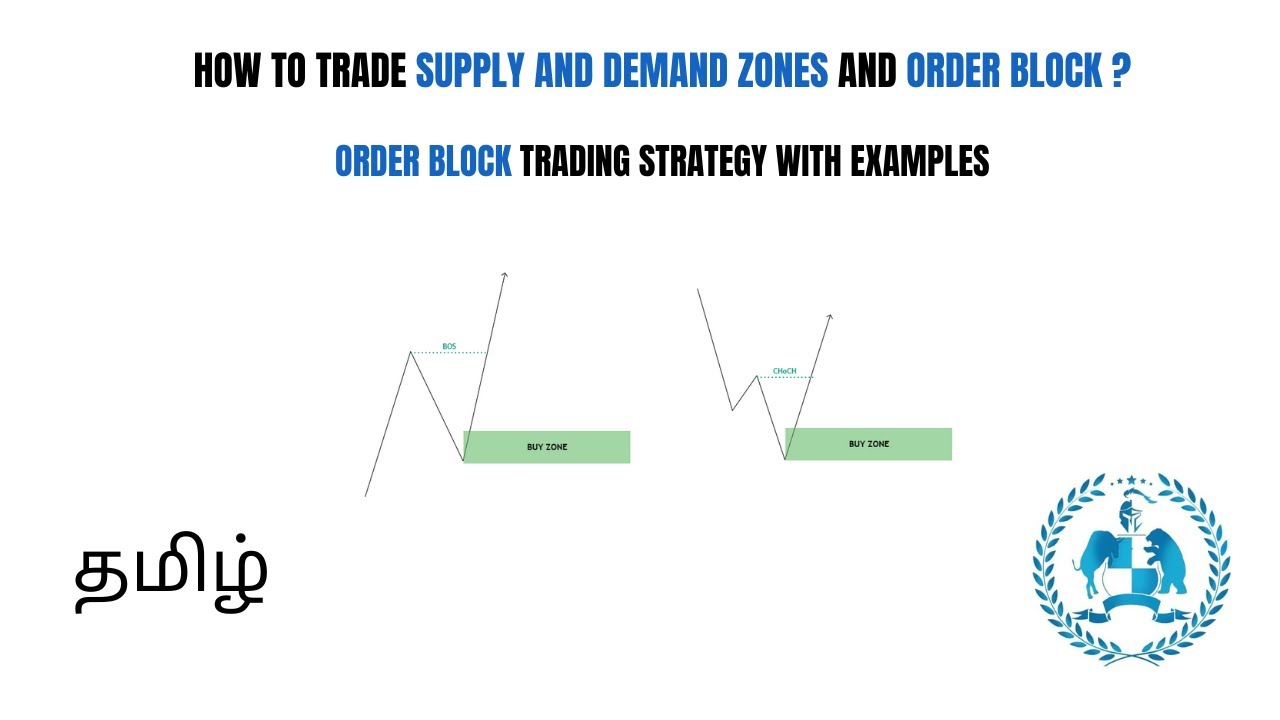 HOW TO TRADE SUPPLY AND DEMAND ZONES AND ORDER BLOCK ?

ORDER BLOCK TRADING STRATEGY WITH EXAMPLES

BOS

BUY ZONE

CHoCH

BUY ZONE

தமிழ்